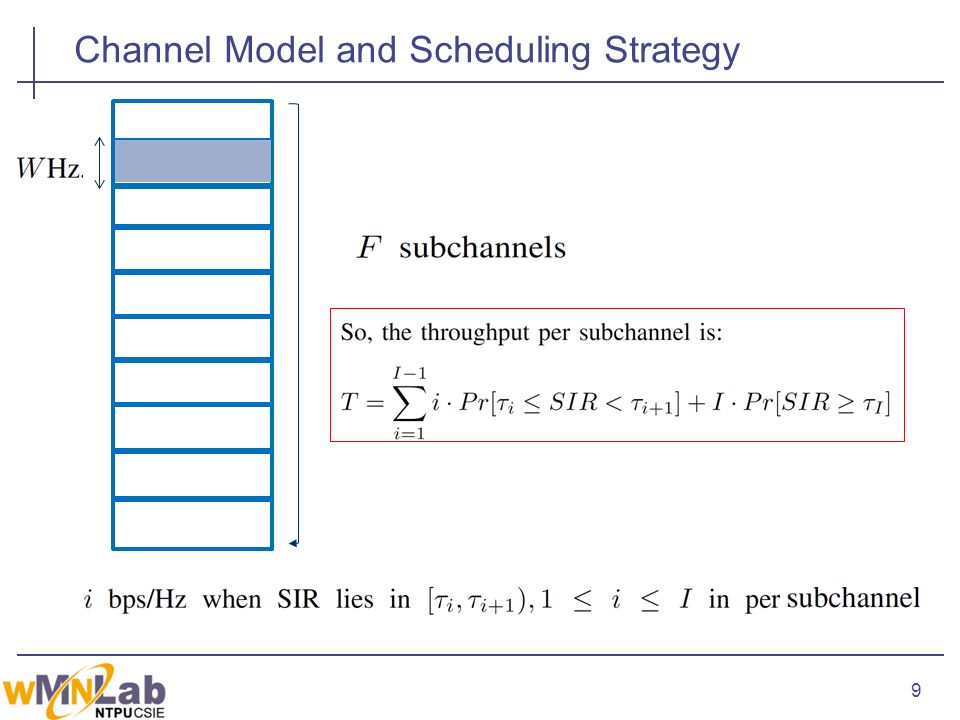 Channel Model and Scheduling Strategy

$W$Hz.

$F$ subchannels

So, the throughput per subchannel is:

$T = \sum_{i=1}^{I-1} i \cdot Pr[\tau_i \leq SIR < \tau_{i+1}] + I \cdot Pr[SIR \geq \tau_I]$

$i$ bps/Hz when SIR lies in $[\tau_i, \tau_{i+1}), 1 \leq i \leq I$ in per subchannel

wMNLab
NTPUCSIE

9